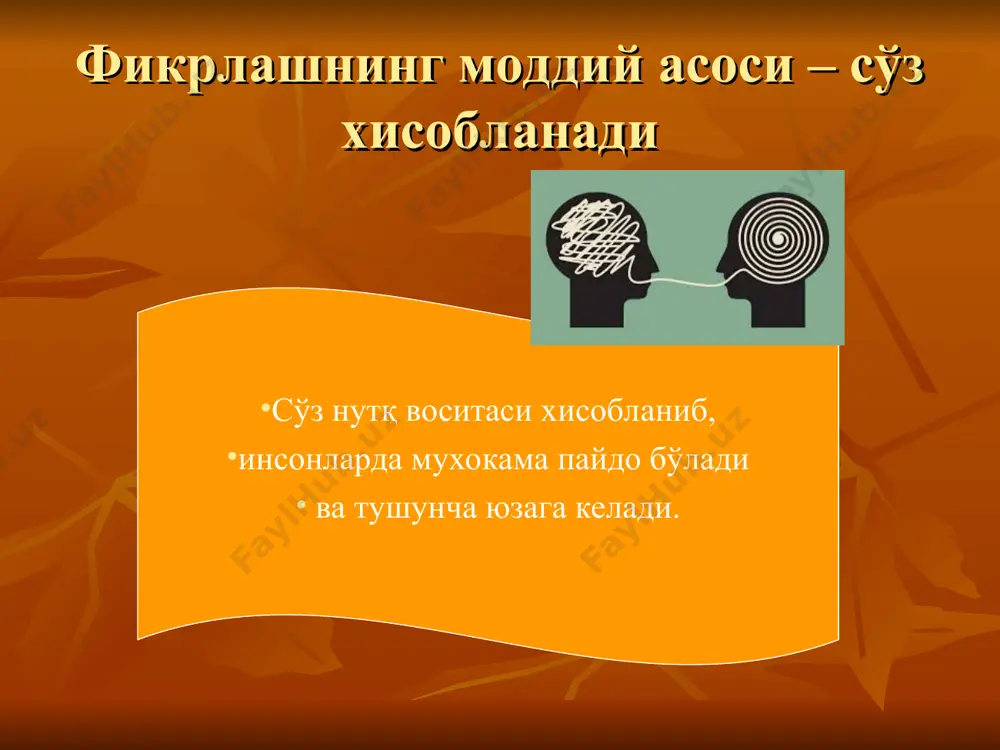 Фикрлашнинг моддий асоси – сўз хисобланади

•Сўз нутқ воситаси хисобланиб,
•инсонларда мухокама пайдо бўлади
• ва тушунча юзага келади.

FaylHub.uz